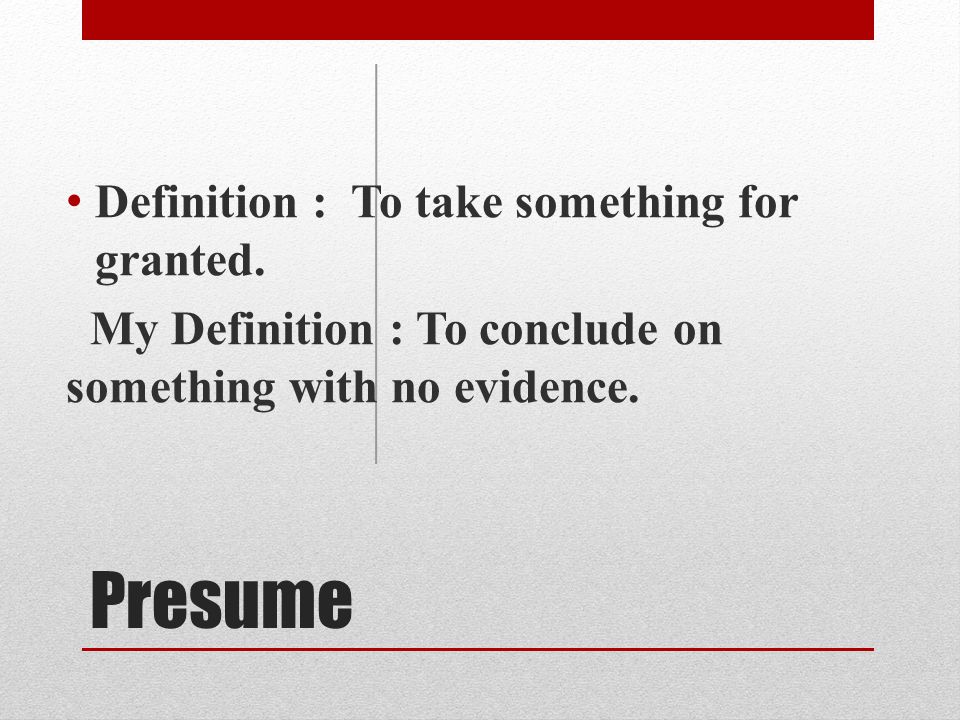 • Definition : To take something for granted.

My Definition : To conclude on something with no evidence.

Presume